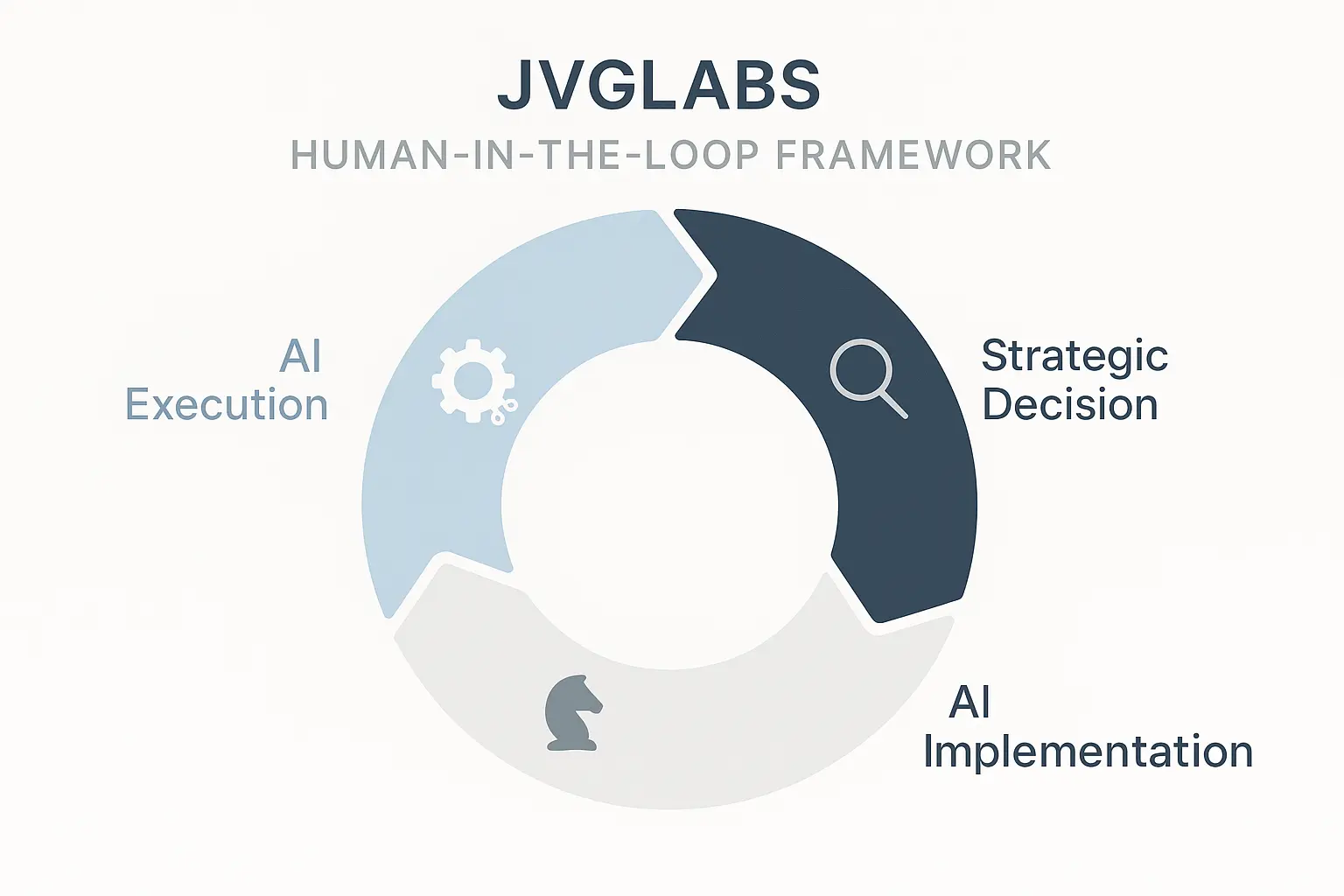 JVGLABS

HUMAN-IN-THE-LOOP FRAMEWORK

AI Execution

Strategic Decision

AI Implementation